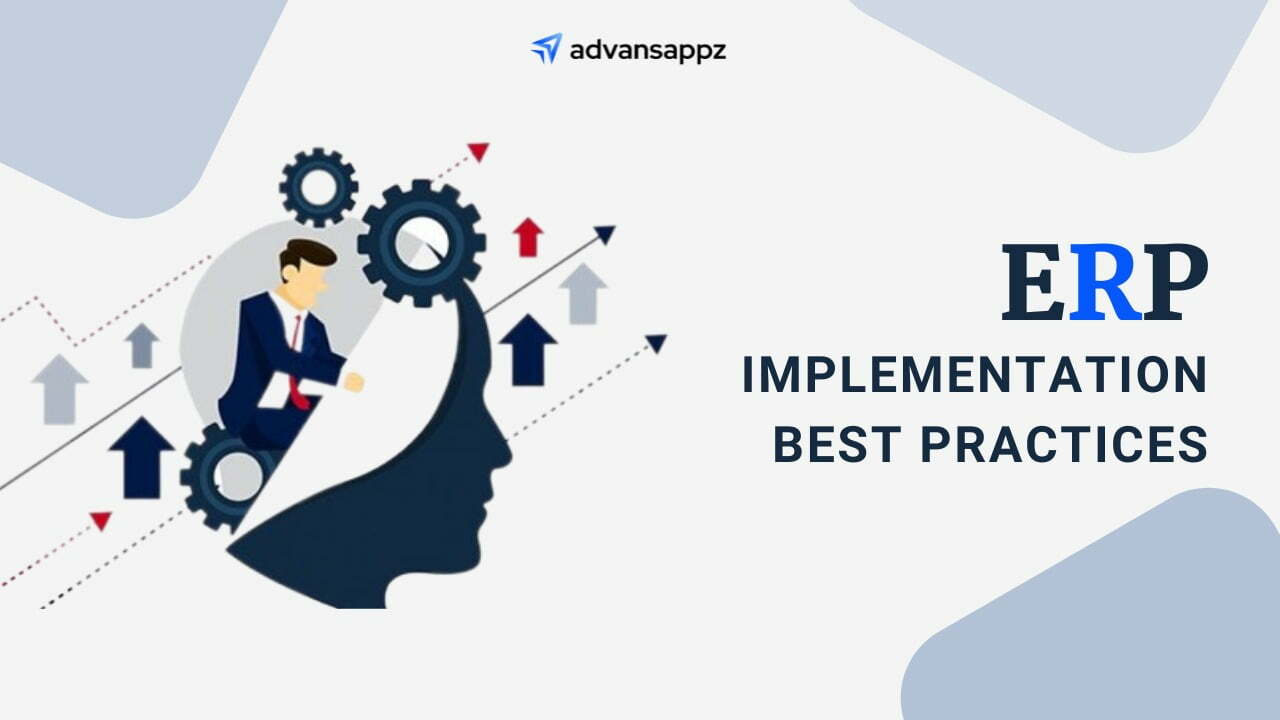 advansappz

ERP
IMPLEMENTATION
BEST PRACTICES